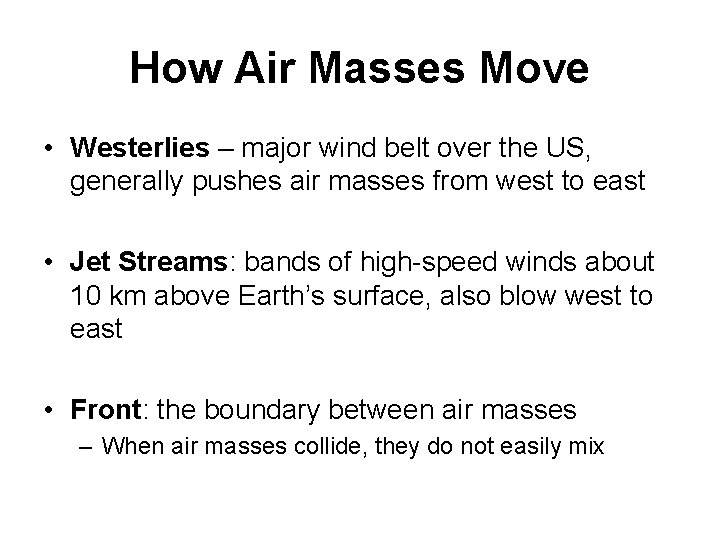 How Air Masses Move

• Westerlies – major wind belt over the US, generally pushes air masses from west to east

• Jet Streams: bands of high-speed winds about 10 km above Earth's surface, also blow west to east

• Front: the boundary between air masses
– When air masses collide, they do not easily mix